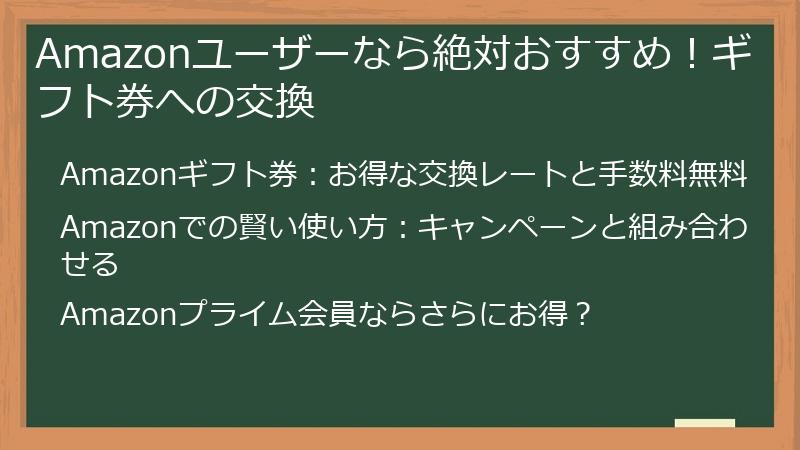 Amazonユーザーなら絶対おすすめ！ギフト券への交換

Amazonギフト券：お得な交換レートと手数料無料

Amazonでの賢い使い方：キャンペーンと組み合わせる

Amazonプライム会員ならさらにお得？